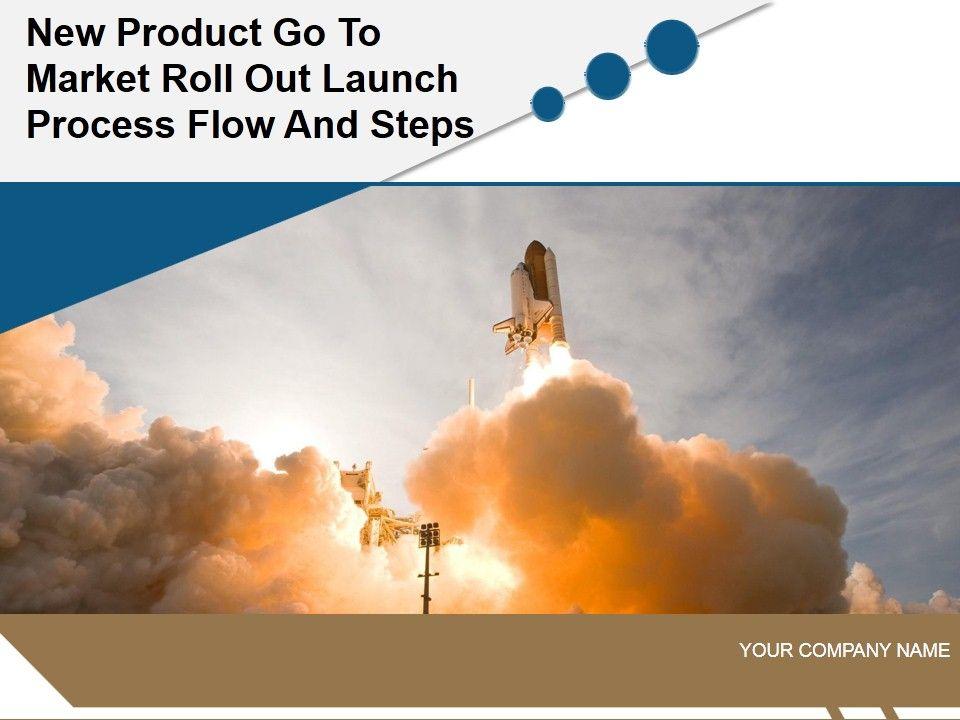 New Product Go To Market Roll Out Launch Process Flow And Steps

YOUR COMPANY NAME